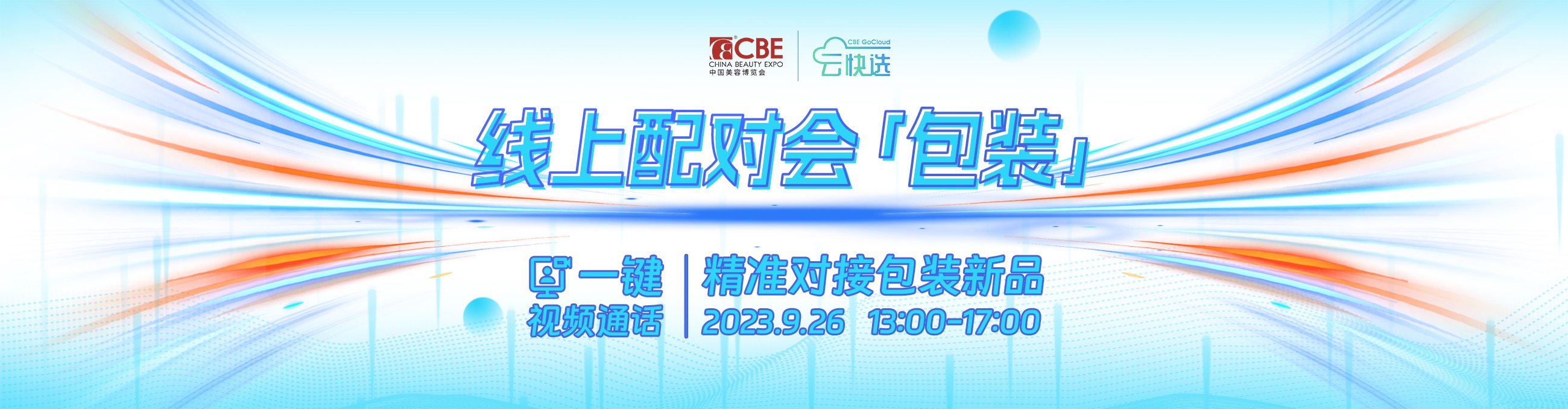 CBE
CHINA BEAUTY EXPO
中国美容博览会

CBE GoCloud
云快选

线上配对会「包装」

一键
视频通话

精准对接包装新品
2023.9.26 13:00-17:00